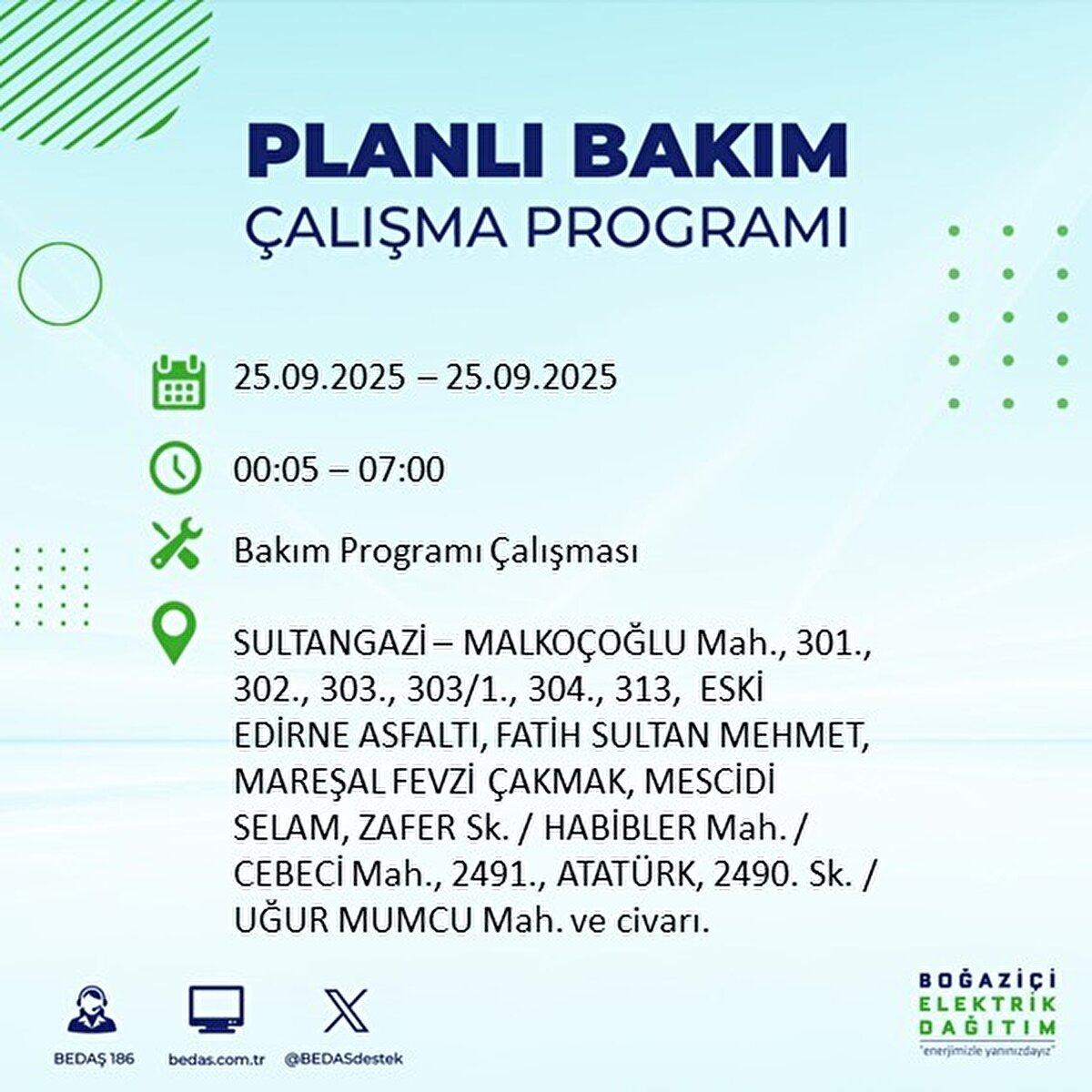 PLANLI BAKIM
ÇALIŞMA PROGRAMI

25.09.2025 – 25.09.2025

00:05 – 07:00

Bakım Programı Çalışması

SULTANGAZİ – MALKOÇOĞLU Mah., 301., 302., 303., 303/1., 304., 313, ESKİ EDİRNE ASFALTI, FATİH SULTAN MEHMET, MAREŞAL FEVZİ ÇAKMAK, MESCİDİ SELAM, ZAFER Sk. / HABİBLER Mah. / CEBECİ Mah., 2491., ATATÜRK, 2490. Sk. / UĞUR MUMCU Mah. ve civarı.

BEDAŞ 186
bedas.com.tr
@BEDASdestek

BOĞAZİÇİ
ELEKTRİK
DAĞITIM
"enerjimizle yanınızdayız"